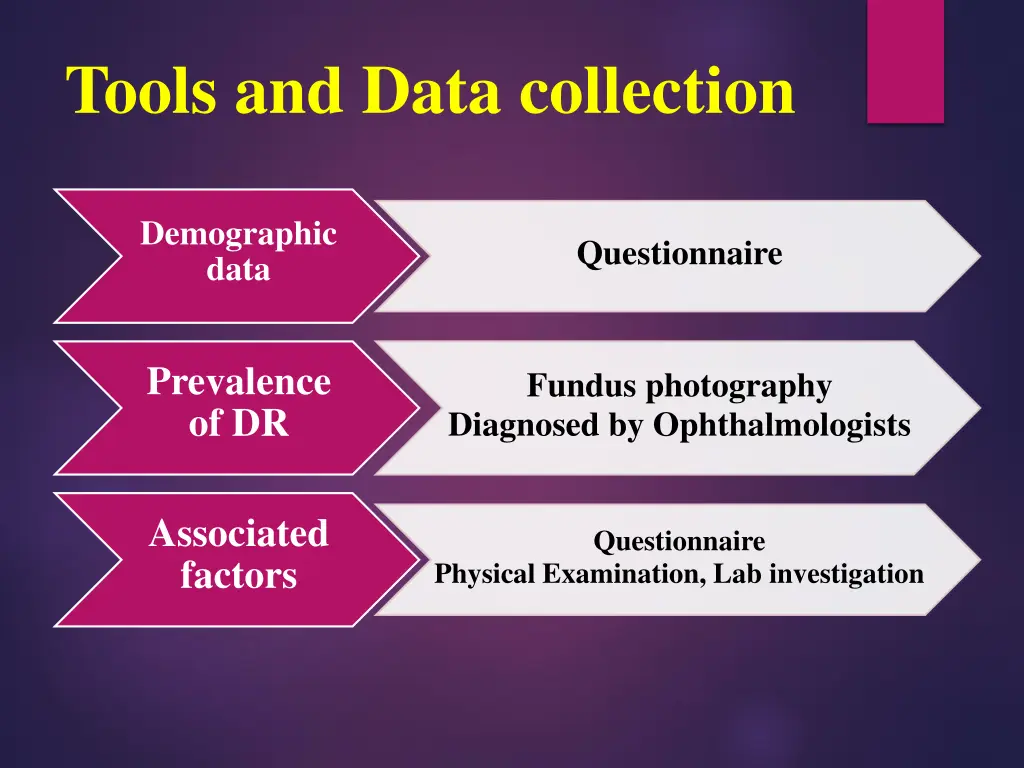 Tools and Data collection

Demographic data

Questionnaire

Prevalence of DR

Fundus photography
Diagnosed by Ophthalmologists

Associated factors

Questionnaire
Physical Examination, Lab investigation